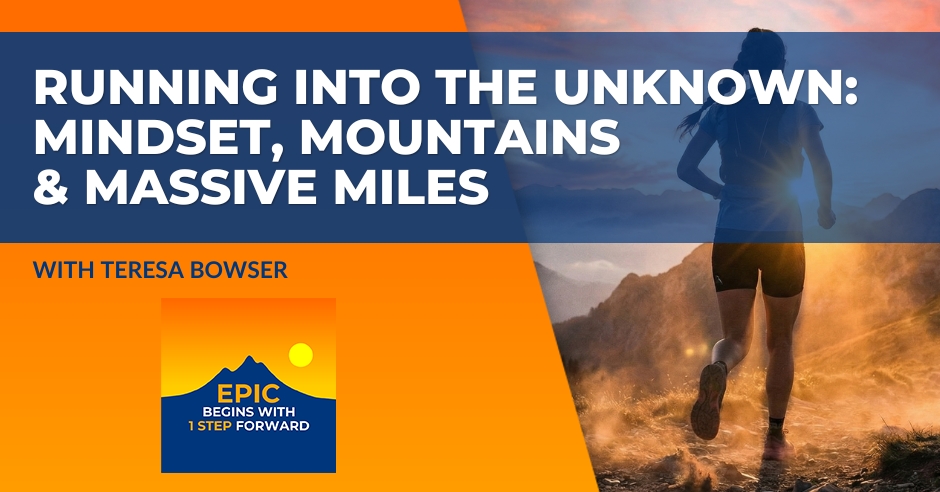 RUNNING INTO THE UNKNOWN: MINDSET, MOUNTAINS & MASSIVE MILES

WITH TERESA BOWSER

EPIC
BEGINS WITH
1 STEP FORWARD